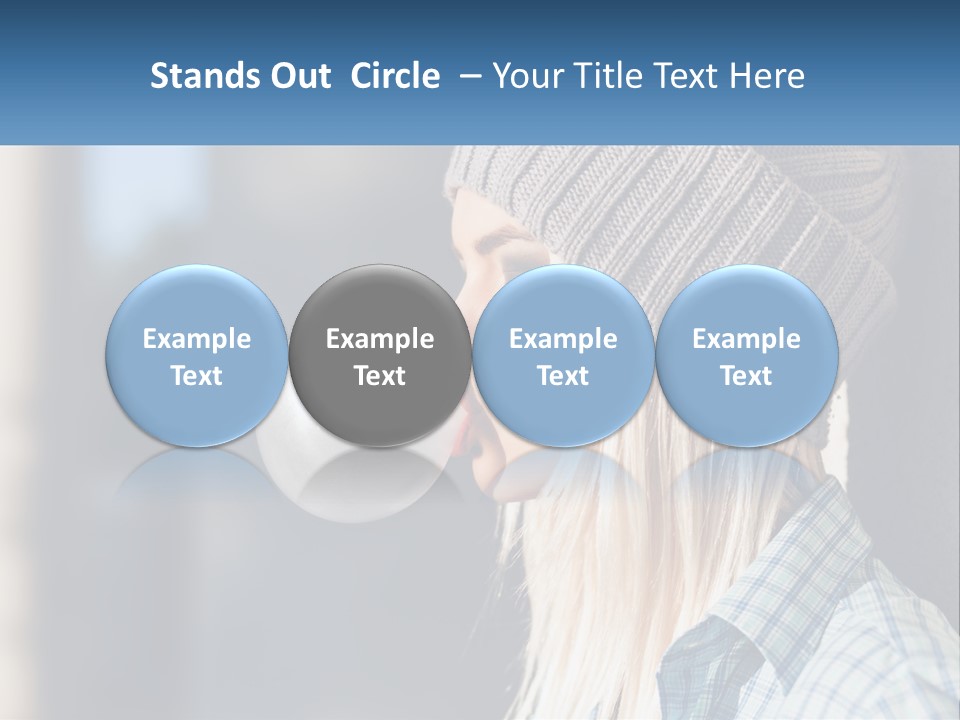 Stands Out Circle – Your Title Text Here

Example Text

Example Text

Example Text

Example Text